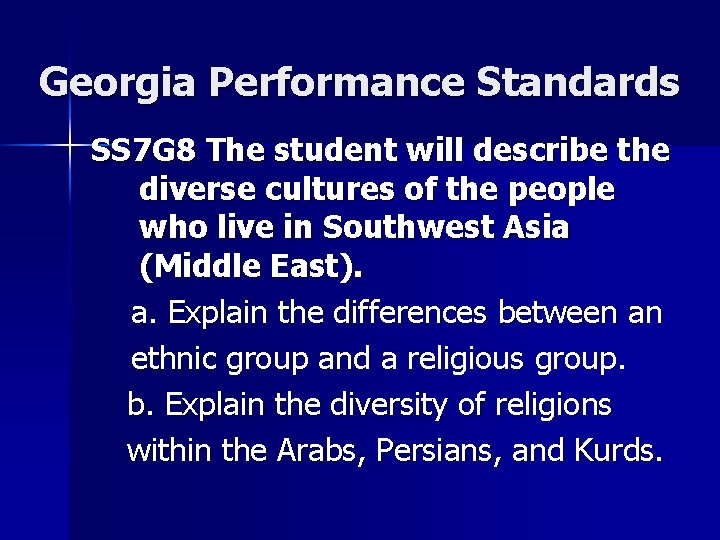 Georgia Performance Standards

SS7G8 The student will describe the diverse cultures of the people who live in Southwest Asia (Middle East).

a. Explain the differences between an ethnic group and a religious group.

b. Explain the diversity of religions within the Arabs, Persians, and Kurds.